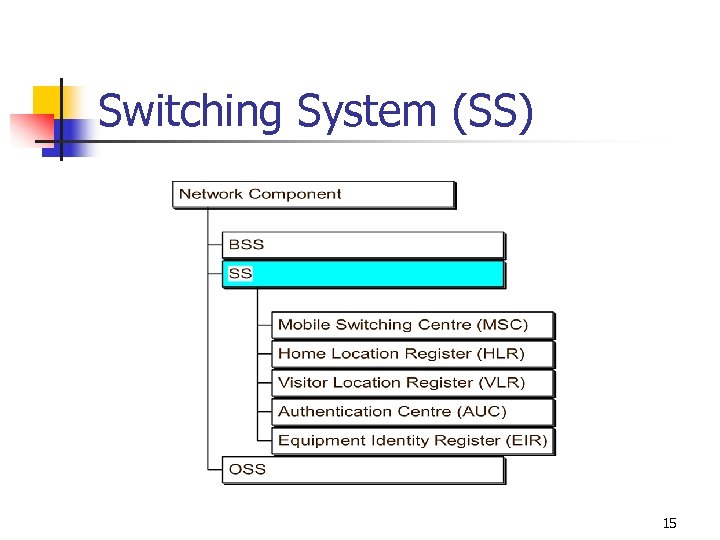 Switching System (SS)

Network Component

BSS

SS

Mobile Switching Centre (MSC)

Home Location Register (HLR)

Visitor Location Register (VLR)

Authentication Centre (AUC)

Equipment Identity Register (EIR)

OSS

15